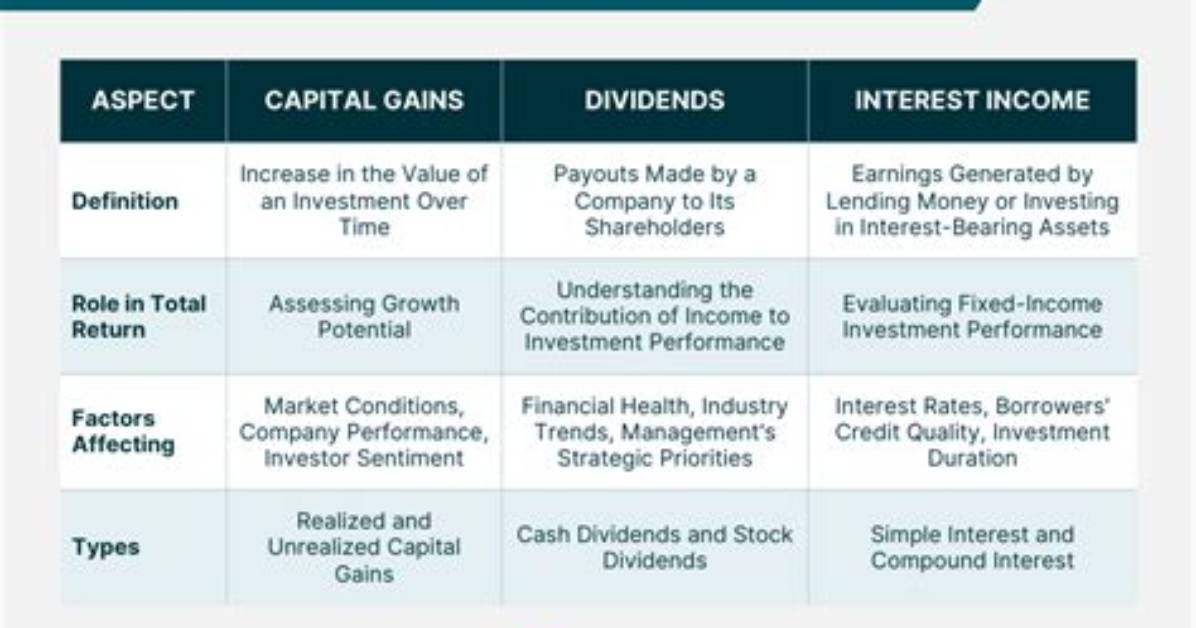 | ASPECT | CAPITAL GAINS | DIVIDENDS | INTEREST INCOME |
|---|---|---|---|
| Definition | Increase in the Value of an Investment Over Time | Payouts Made by a Company to Its Shareholders | Earnings Generated by Lending Money or Investing in Interest-Bearing Assets |
| Role in Total Return | Assessing Growth Potential | Understanding the Contribution of Income to Investment Performance | Evaluating Fixed-Income Investment Performance |
| Factors Affecting | Market Conditions, Company Performance, Investor Sentiment | Financial Health, Industry Trends, Management's Strategic Priorities | Interest Rates, Borrowers' Credit Quality, Investment Duration |
| Types | Realized and Unrealized Capital Gains | Cash Dividends and Stock Dividends | Simple Interest and Compound Interest |